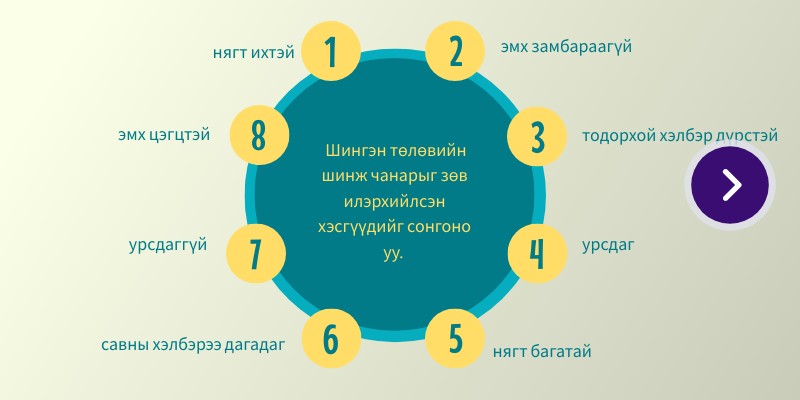 Шингэн төлөвийн шинж чанарыг зөв илэрхийлсэн хэсгүүдийг сонгоно уу.

1 нягт ихтэй

2 эмх замбараагүй

3 тодорхой хэлбэр дүрстэй

4 урсдаг

5 нягт багатай

6 савны хэлбэрээ дагадаг

7 урсдаггүй

8 эмх цэгцтэй